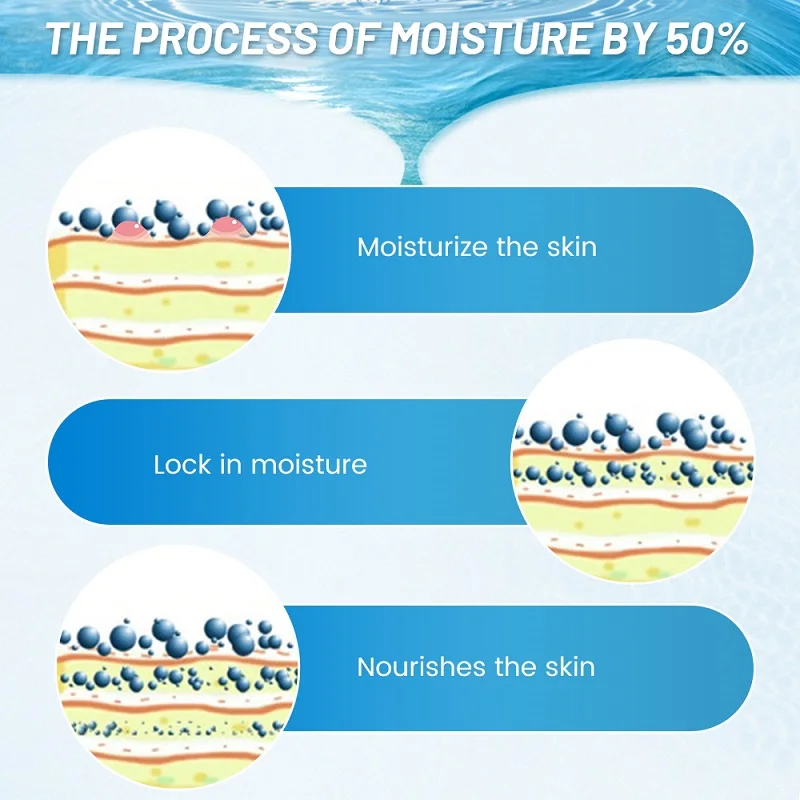 THE PROCESS OF MOISTURE BY 50%

Moisturize the skin

Lock in moisture

Nourishes the skin